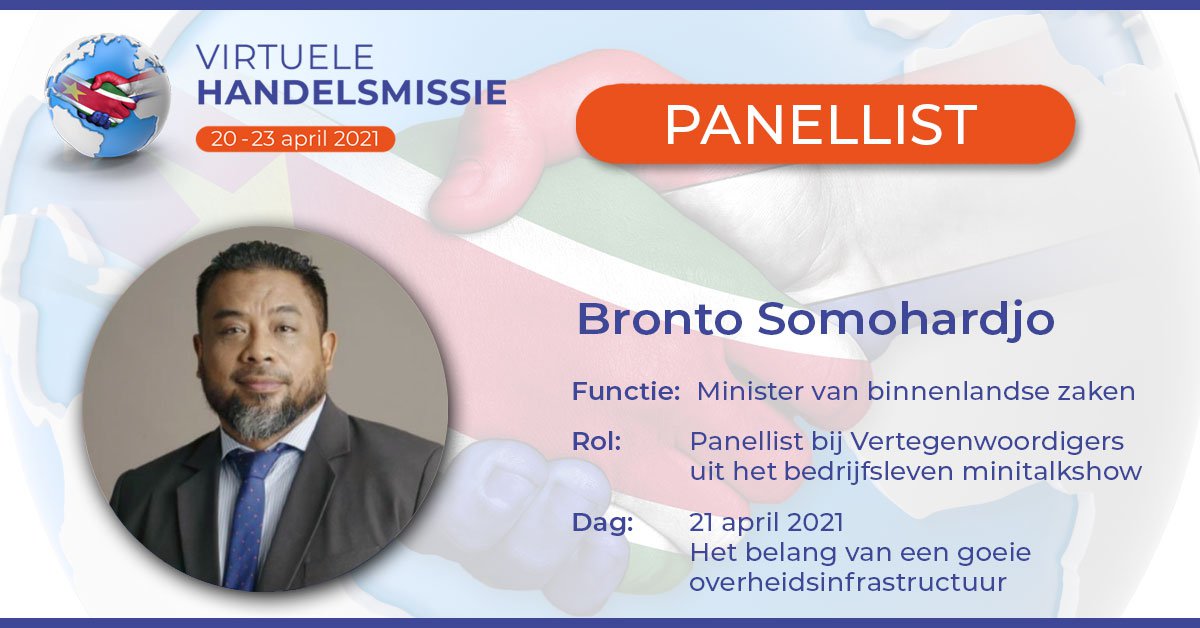 VIRTUELE
HANDELSMISSIE
20 - 23 april 2021

PANELLIST

Bronto Somohardjo

Functie: Minister van binnenlandse zaken

Rol: Panellist bij Vertegenwoordigers uit het bedrijfsleven minitalkshow

Dag: 21 april 2021
Het belang van een goeie overheidsinfrastructuur